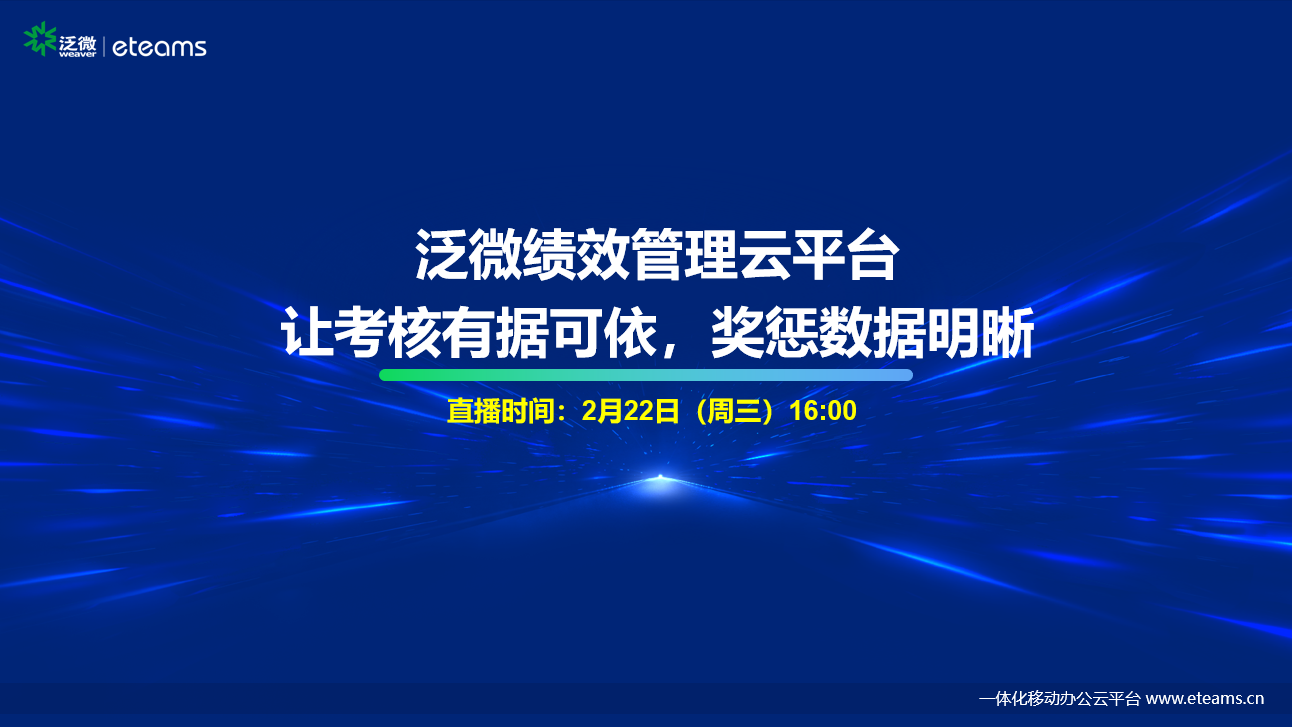 泛微 weaver | eteams

泛微绩效管理云平台
让考核有据可依，奖惩数据明晰

直播时间：2月22日（周三）16:00

一体化移动办公云平台 www.eteams.cn